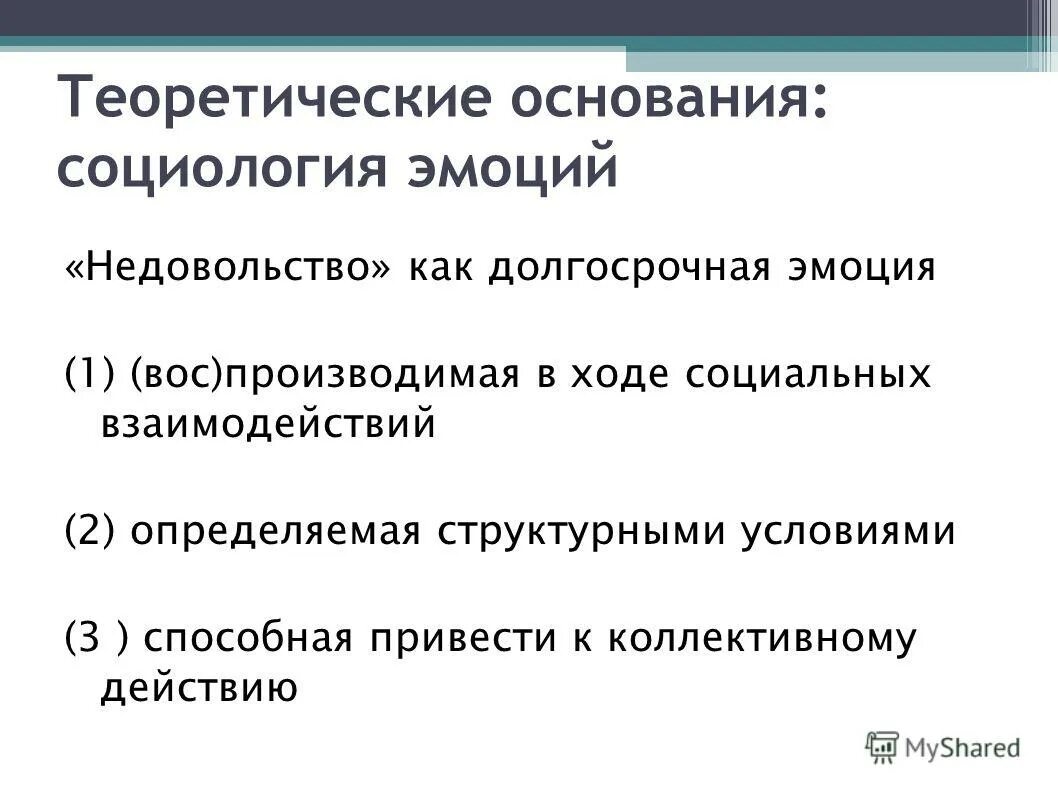 Теоретические основания: социология эмоций

«Недовольство» как долгосрочная эмоция

(1) (вос)производимая в ходе социальных взаимодействий

(2) определяемая структурными условиями

(3 ) способная привести к коллективному действию

MyShared